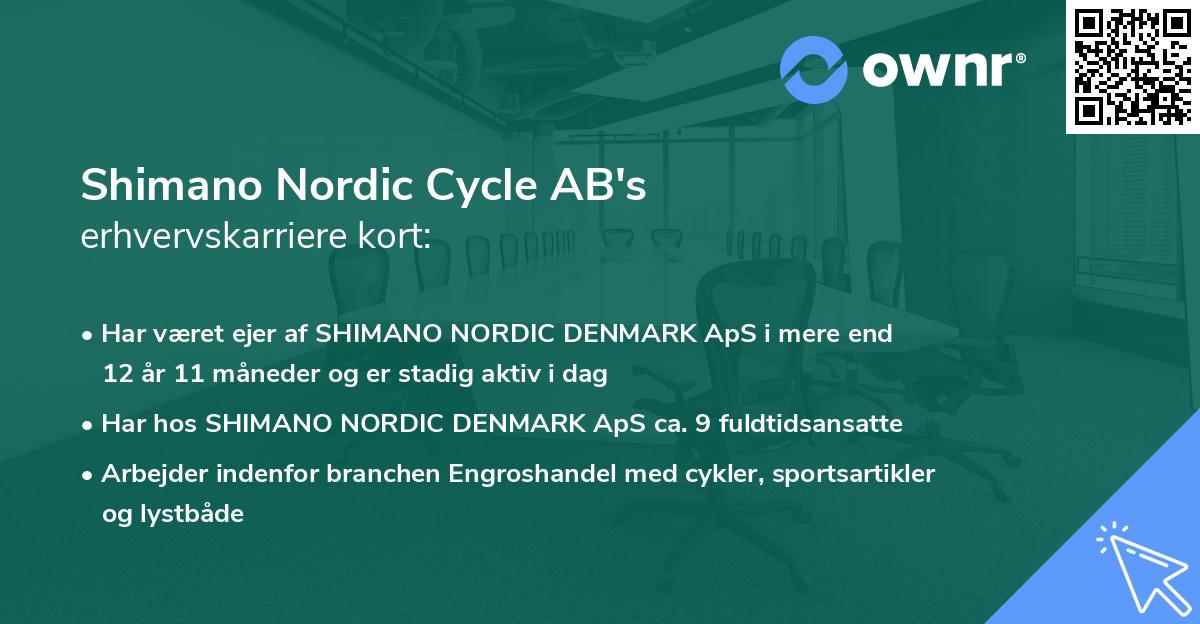 ownr®

Shimano Nordic Cycle AB's
erhvervskarriere kort:

• Har været ejer af SHIMANO NORDIC DENMARK ApS i mere end 12 år 11 måneder og er stadig aktiv i dag

• Har hos SHIMANO NORDIC DENMARK ApS ca. 9 fuldtidsansatte

• Arbejder indenfor branchen Engroshandel med cykler, sportsartikler og lystbåde